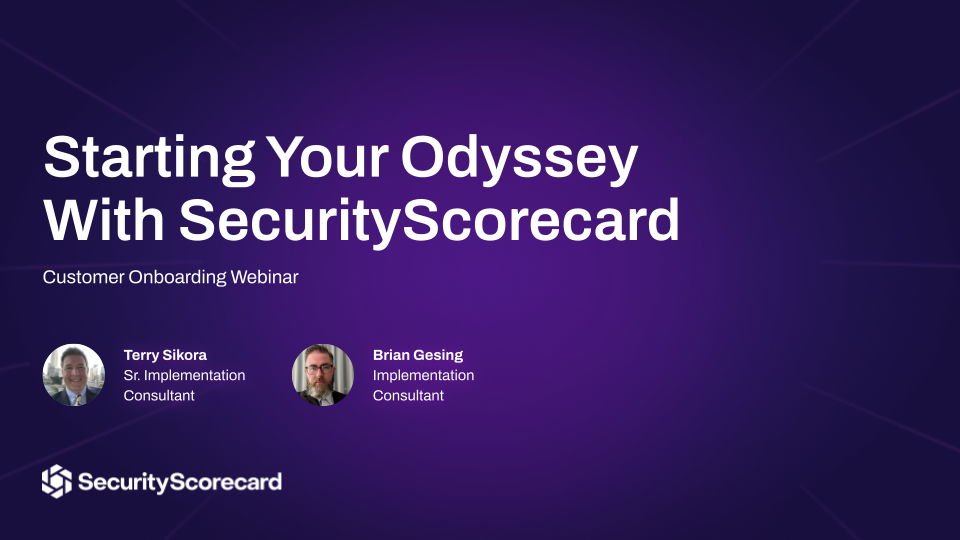 Starting Your Odyssey With SecurityScorecard

Customer Onboarding Webinar

Terry Sikora
Sr. Implementation Consultant

Brian Gesing
Implementation Consultant

SecurityScorecard